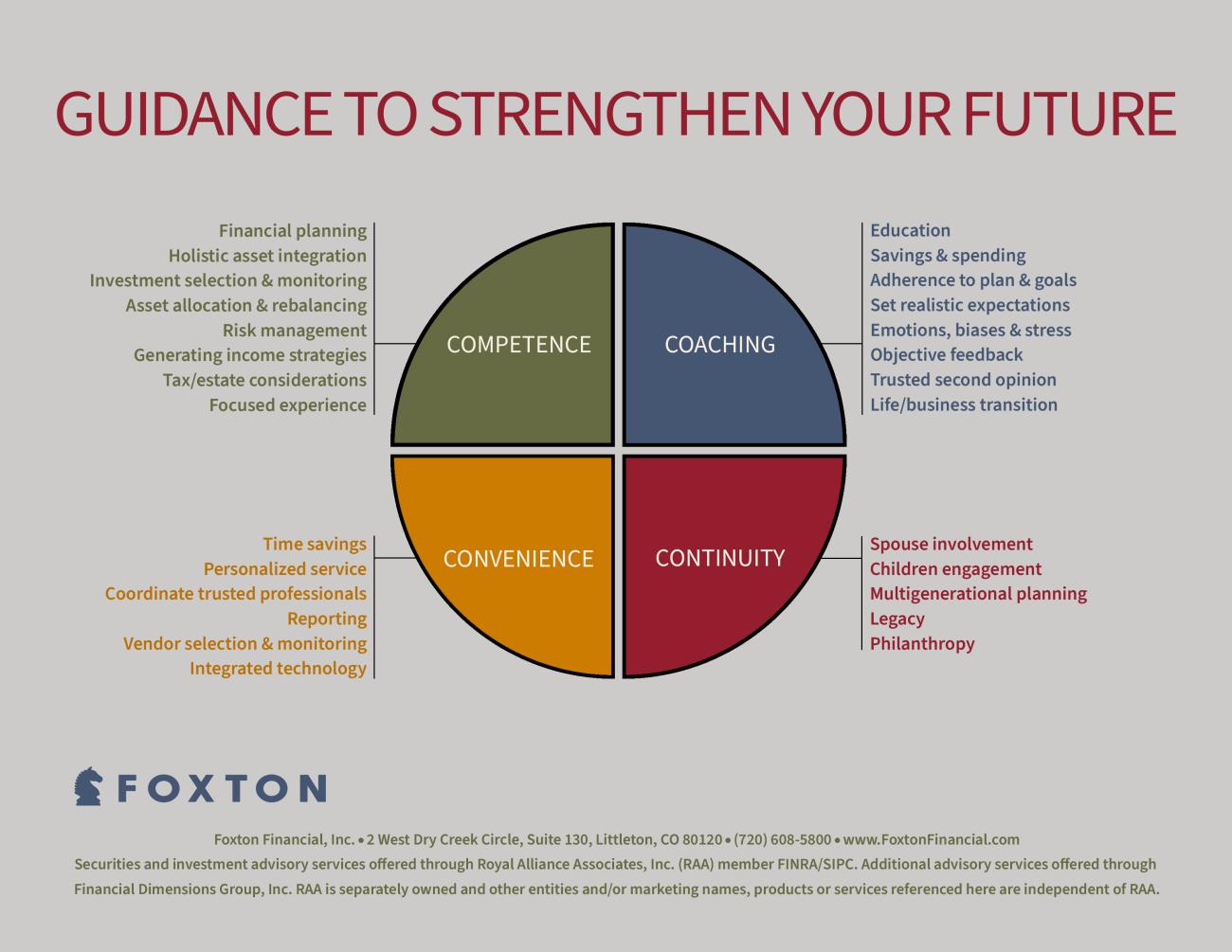 GUIDANCE TO STRENGTHEN YOUR FUTURE

Financial planning
Holistic asset integration
Investment selection & monitoring
Asset allocation & rebalancing
Risk management
Generating income strategies
Tax/estate considerations
Focused experience

COMPETENCE

COACHING

Education
Savings & spending
Adherence to plan & goals
Set realistic expectations
Emotions, biases & stress
Objective feedback
Trusted second opinion
Life/business transition

Time savings
Personalized service
Coordinate trusted professionals
Reporting
Vendor selection & monitoring
Integrated technology

CONVENIENCE

CONTINUITY

Spouse involvement
Children engagement
Multigenerational planning
Legacy
Philanthropy

FOXTON

Foxton Financial, Inc. • 2 West Dry Creek Circle, Suite 130, Littleton, CO 80120 • (720) 608-5800 • www.FoxtonFinancial.com
Securities and investment advisory services offered through Royal Alliance Associates, Inc. (RAA) member FINRA/SIPC. Additional advisory services offered through Financial Dimensions Group, Inc. RAA is separately owned and other entities and/or marketing names, products or services referenced here are independent of RAA.